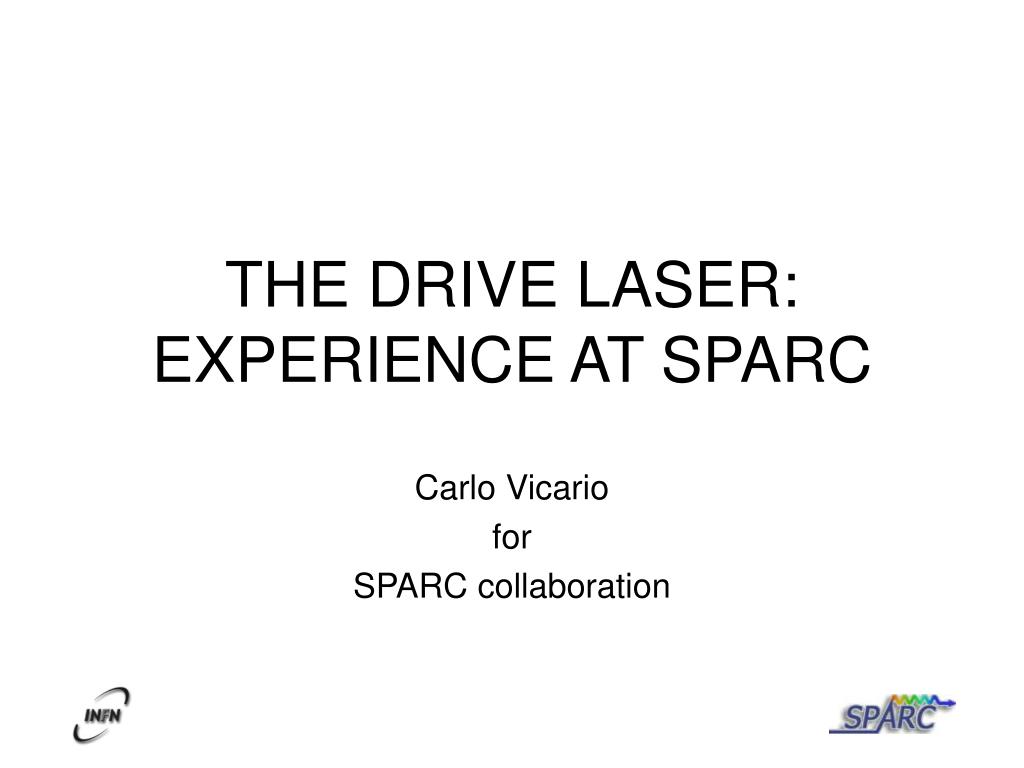 THE DRIVE LASER: EXPERIENCE AT SPARC

Carlo Vicario
for
SPARC collaboration

INFN

SPARC